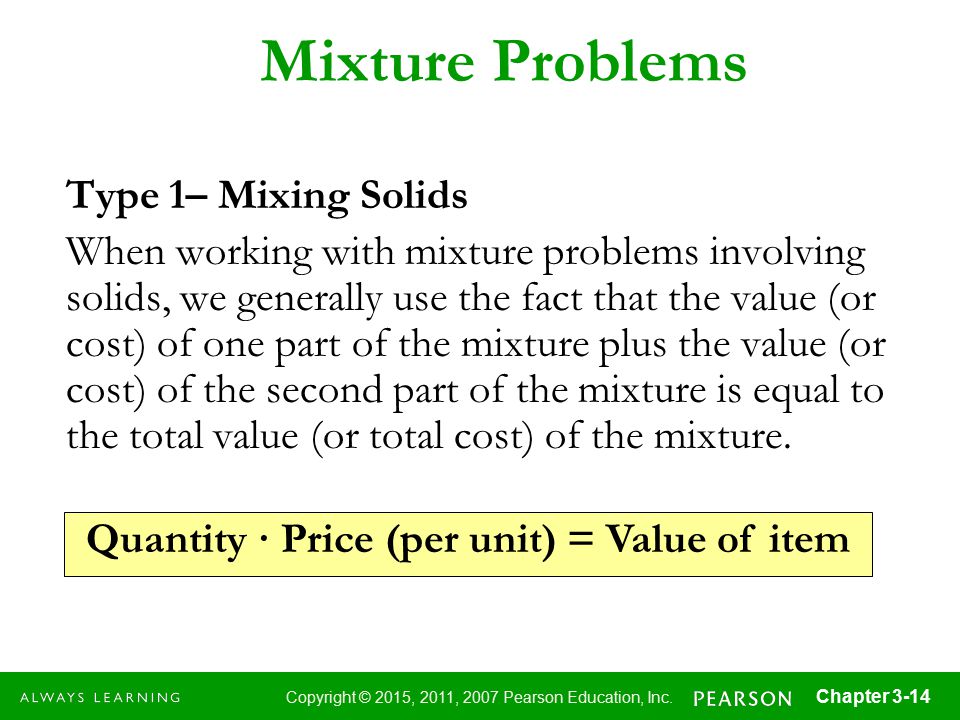 Mixture Problems

Type 1– Mixing Solids

When working with mixture problems involving solids, we generally use the fact that the value (or cost) of one part of the mixture plus the value (or cost) of the second part of the mixture is equal to the total value (or total cost) of the mixture.

Quantity · Price (per unit) = Value of item

ALWAYS LEARNING

Copyright © 2015, 2011, 2007 Pearson Education, Inc.

PEARSON

Chapter 3-14